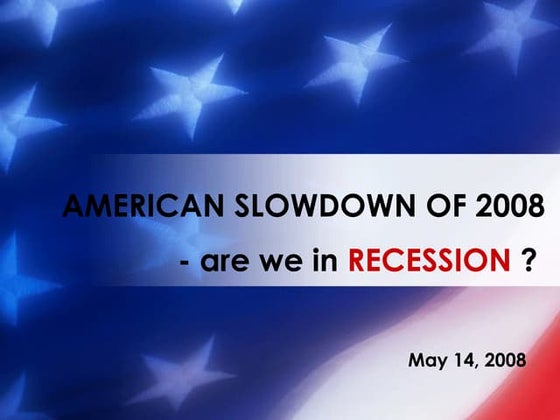 AMERICAN SLOWDOWN OF 2008

- are we in RECESSION ?

May 14, 2008